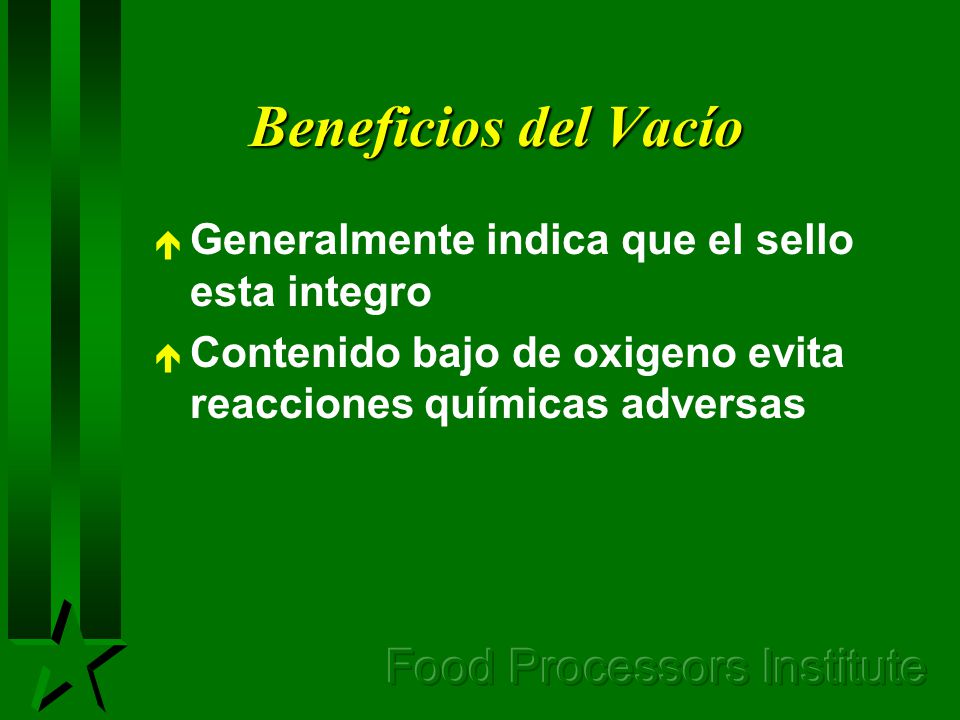 Beneficios del Vacío

Generalmente indica que el sello esta integro

Contenido bajo de oxigeno evita reacciones químicas adversas

Food Processors Institute